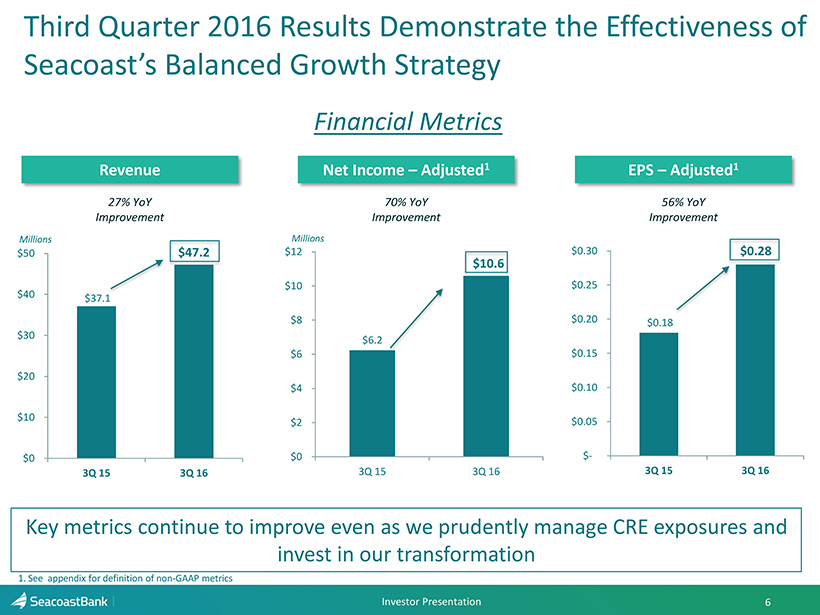 Third Quarter 2016 Results Demonstrate the Effectiveness of Seacoast's Balanced Growth Strategy

Financial Metrics

Revenue

27% YoY Improvement

Millions

$50
$40
$30
$20
$10
$0

$37.1
$47.2

3Q 15
3Q 16

Net Income – Adjusted$^1$

70% YoY Improvement

Millions

$12
$10
$8
$6
$4
$2
$0

$6.2
$10.6

3Q 15
3Q 16

EPS – Adjusted$^1$

56% YoY Improvement

$0.30
$0.25
$0.20
$0.15
$0.10
$0.05
$-

$0.18
$0.28

3Q 15
3Q 16

Key metrics continue to improve even as we prudently manage CRE exposures and invest in our transformation

1. See appendix for definition of non-GAAP metrics

SeacoastBank

Investor Presentation

6